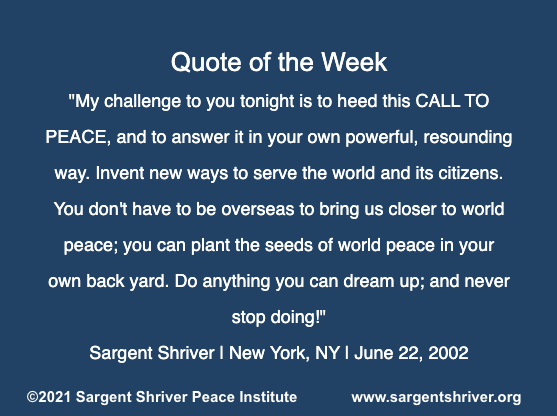 Quote of the Week

"My challenge to you tonight is to heed this CALL TO PEACE, and to answer it in your own powerful, resounding way. Invent new ways to serve the world and its citizens. You don't have to be overseas to bring us closer to world peace; you can plant the seeds of world peace in your own back yard. Do anything you can dream up; and never stop doing!"

Sargent Shriver | New York, NY | June 22, 2002

©2021 Sargent Shriver Peace Institute

www.sargentshriver.org